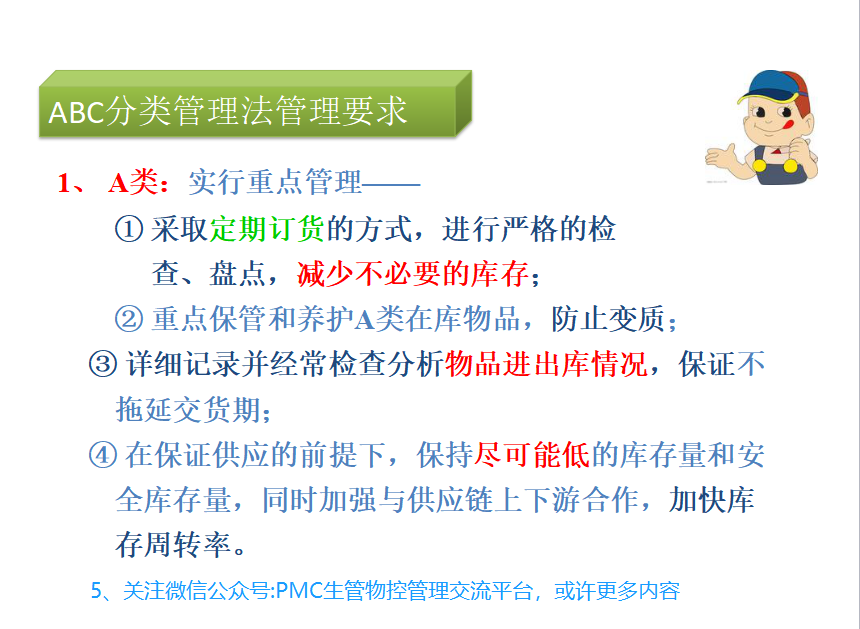 ABC分类管理法管理要求

1、 A类：实行重点管理——

① 采取定期订货的方式，进行严格的检查、盘点，减少不必要的库存；

② 重点保管和养护A类在库物品，防止变质；

③ 详细记录并经常检查分析物品进出库情况，保证不拖延交货期；

④ 在保证供应的前提下，保持尽可能低的库存量和安全库存量，同时加强与供应链上下游合作，加快库存周转率。

5、关注微信公众号:PMC生管物控管理交流平台，或许更多内容